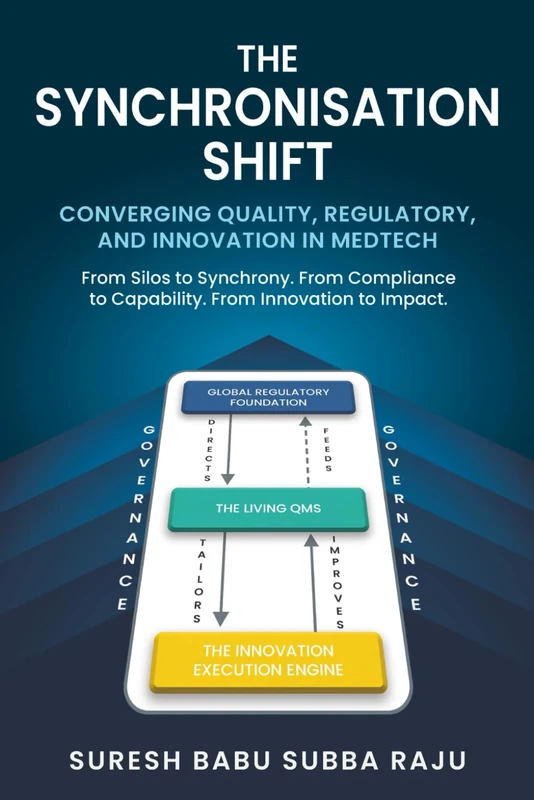 THE SYNCHRONISATION SHIFT

CONVERGING QUALITY, REGULATORY, AND INNOVATION IN MEDTECH

From Silos to Synchrony. From Compliance to Capability. From Innovation to Impact.

GOVERNANCE

GLOBAL REGULATORY FOUNDATION

DIRECTS

FEEDS

THE LIVING QMS

TAILORS

IMPROVES

THE INNOVATION EXECUTION ENGINE

GOVERNANCE

SURESH BABU SUBBA RAJU